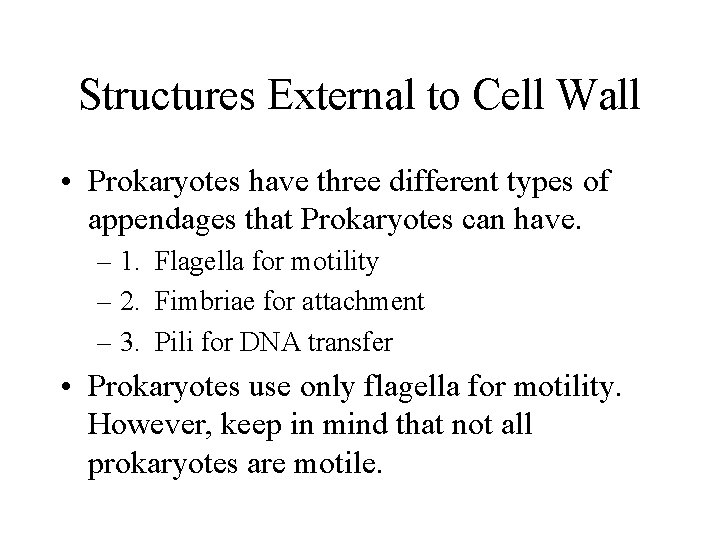 Structures External to Cell Wall

• Prokaryotes have three different types of appendages that Prokaryotes can have.
– 1. Flagella for motility
– 2. Fimbriae for attachment
– 3. Pili for DNA transfer

• Prokaryotes use only flagella for motility. However, keep in mind that not all prokaryotes are motile.